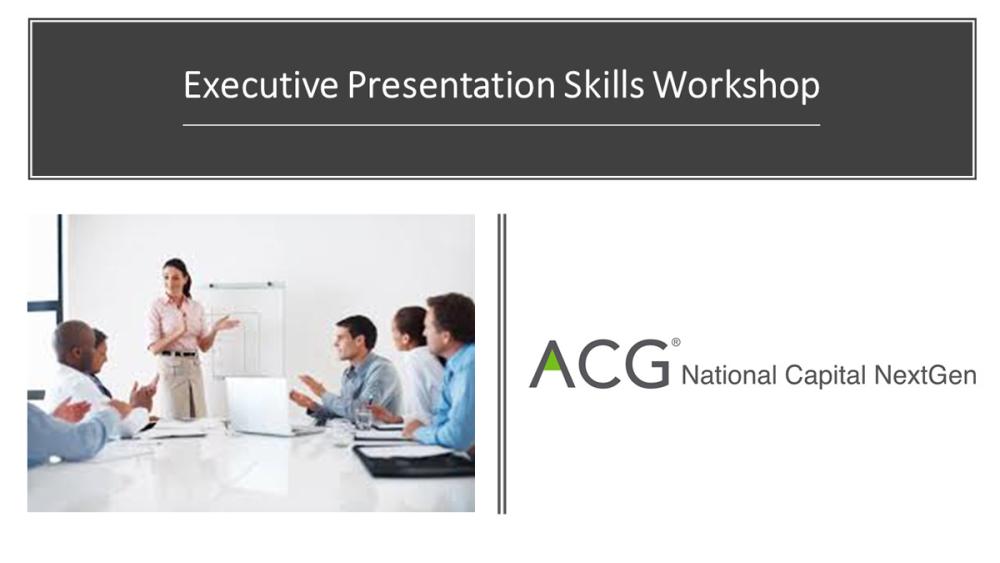 Executive Presentation Skills Workshop

ACG® National Capital NextGen